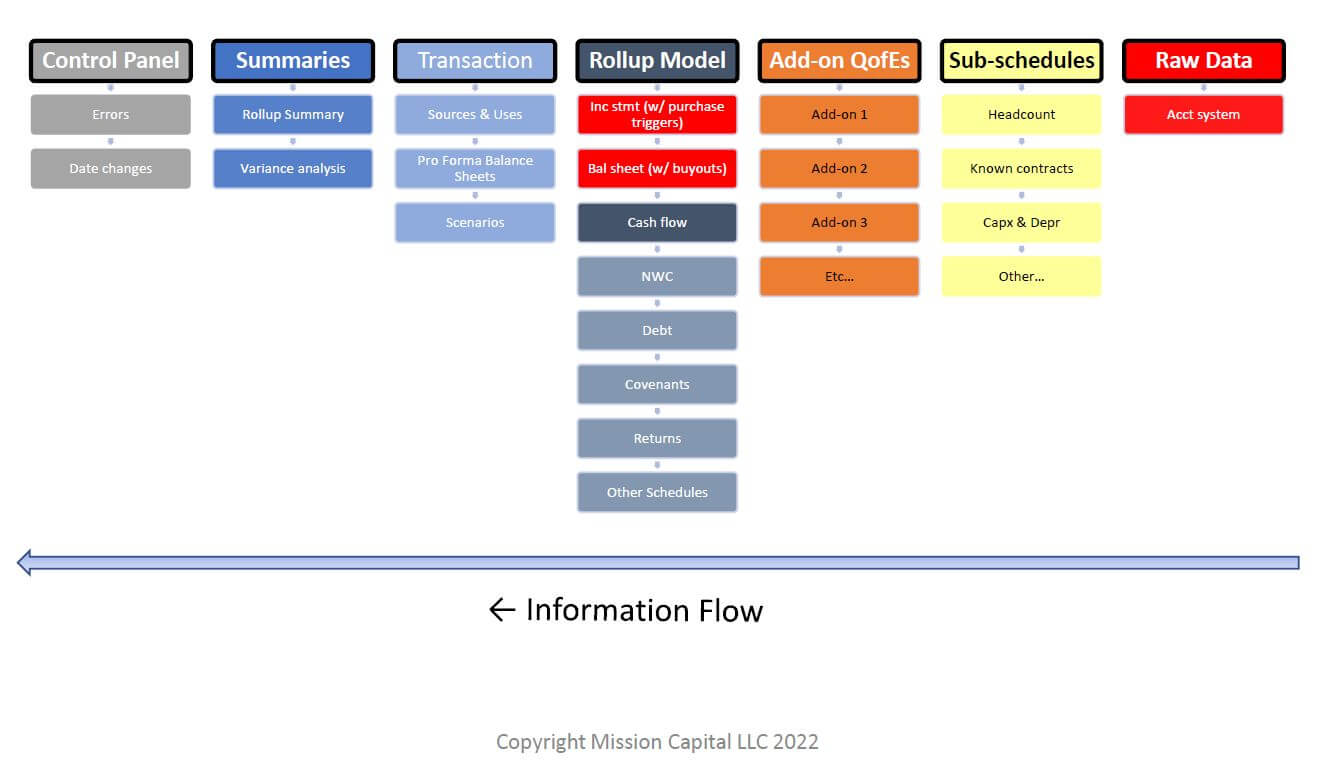 Control Panel

Errors

Date changes

Summaries

Rollup Summary

Variance analysis

Transaction

Sources & Uses

Pro Forma Balance Sheets

Scenarios

Rollup Model

Inc stmt (w/ purchase triggers)

Bal sheet (w/ buyouts)

Cash flow

NWC

Debt

Covenants

Returns

Other Schedules

Add-on QofEs

Add-on 1

Add-on 2

Add-on 3

Etc…

Sub-schedules

Headcount

Known contracts

Capx & Depr

Other…

Raw Data

Acct system

← Information Flow

Copyright Mission Capital LLC 2022